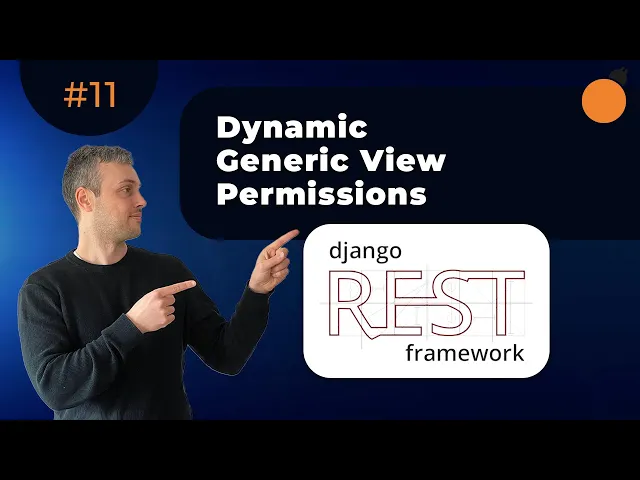 #11

Dynamic Generic View Permissions

django
REST
framework